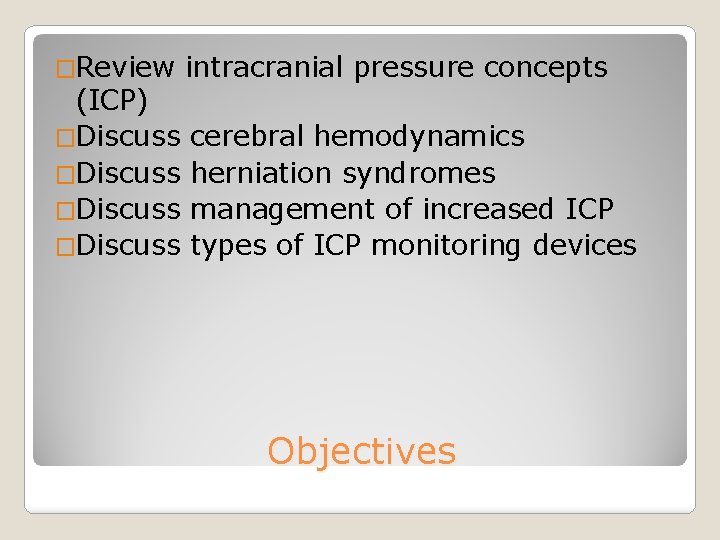 □Review intracranial pressure concepts (ICP)
□Discuss cerebral hemodynamics
□Discuss herniation syndromes
□Discuss management of increased ICP
□Discuss types of ICP monitoring devices

Objectives